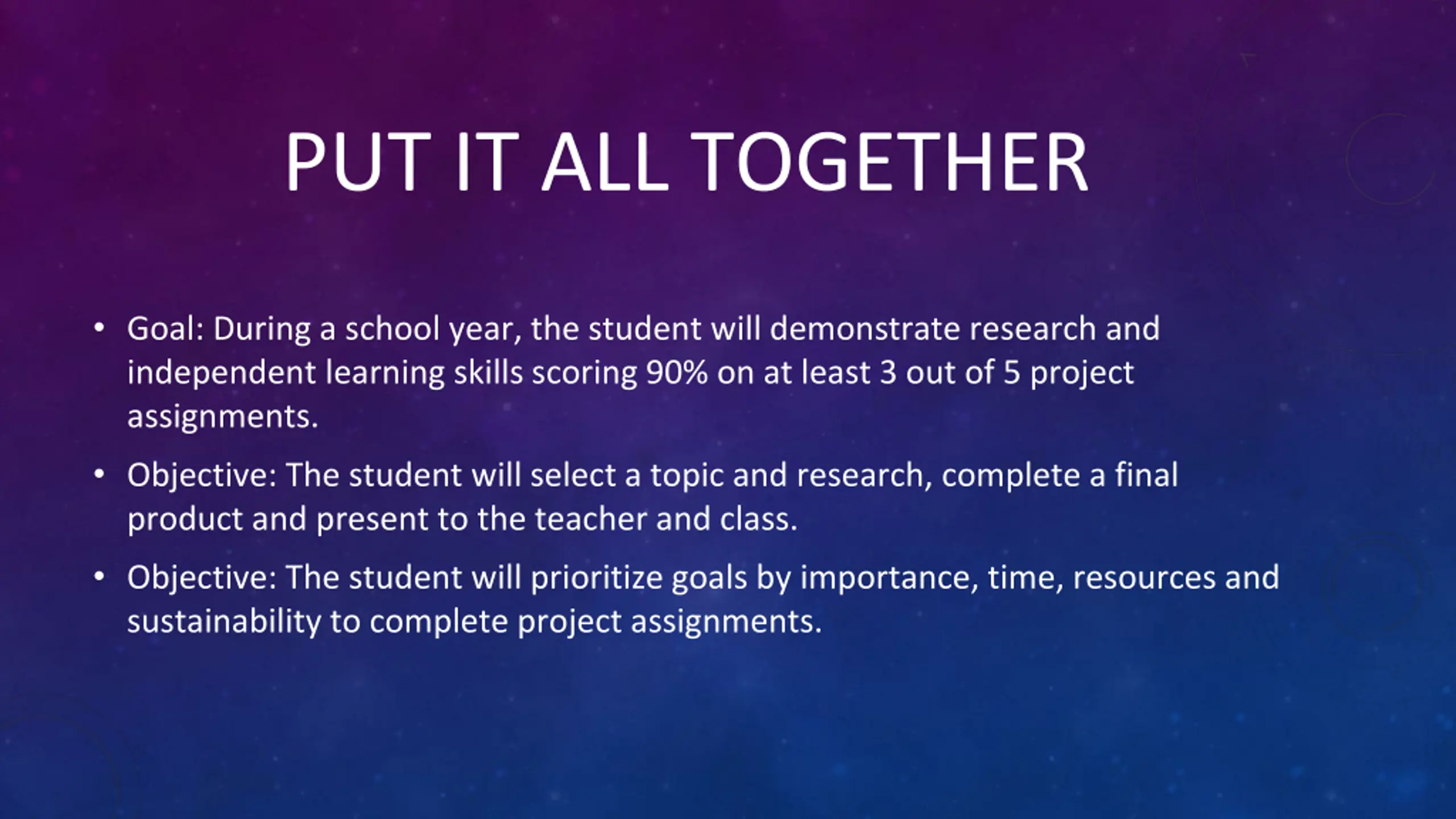 PUT IT ALL TOGETHER

• Goal: During a school year, the student will demonstrate research and independent learning skills scoring 90% on at least 3 out of 5 project assignments.

• Objective: The student will select a topic and research, complete a final product and present to the teacher and class.

• Objective: The student will prioritize goals by importance, time, resources and sustainability to complete project assignments.